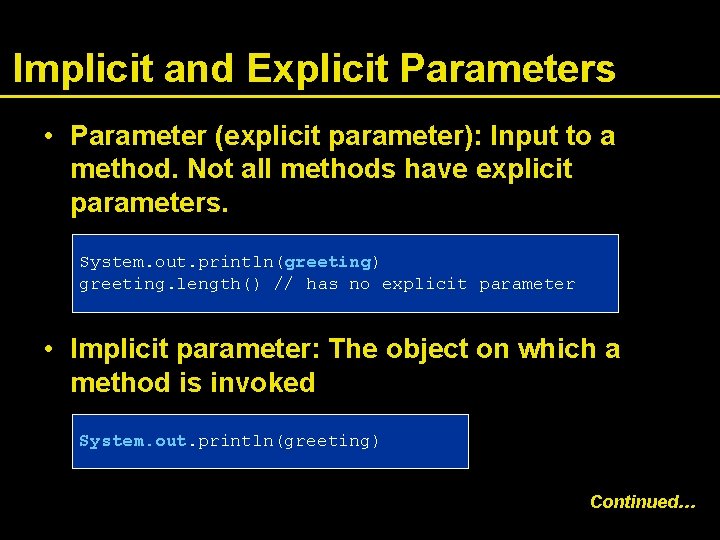 Implicit and Explicit Parameters

• Parameter (explicit parameter): Input to a method. Not all methods have explicit parameters.

System.out.println(greeting)
greeting.length() // has no explicit parameter

• Implicit parameter: The object on which a method is invoked

System.out.println(greeting)

Continued…